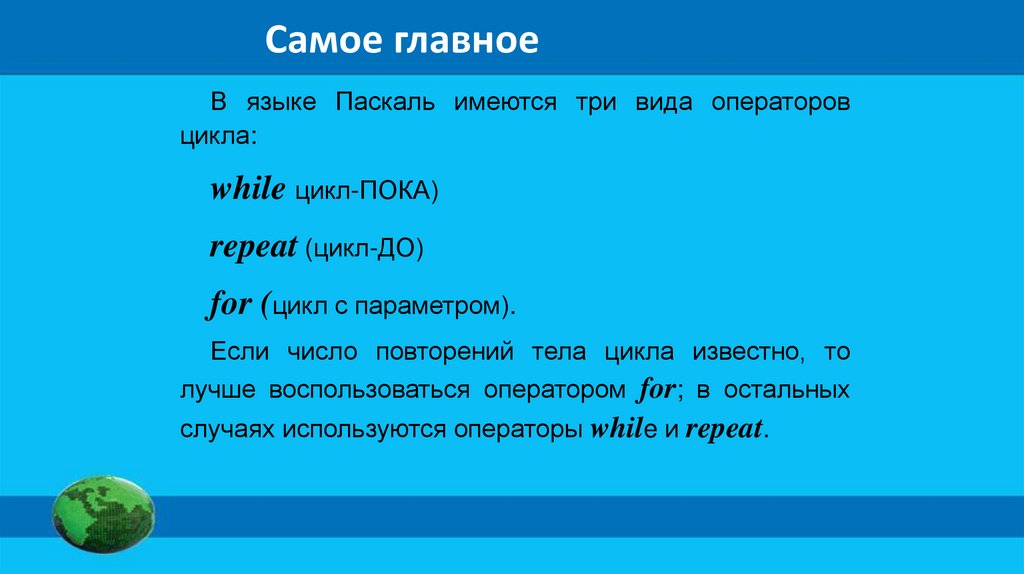 Самое главное

В языке Паскаль имеются три вида операторов цикла:

while цикл-ПОКА)

repeat (цикл-ДО)

for (цикл с параметром).

Если число повторений тела цикла известно, то лучше воспользоваться оператором for; в остальных случаях используются операторы while и repeat.